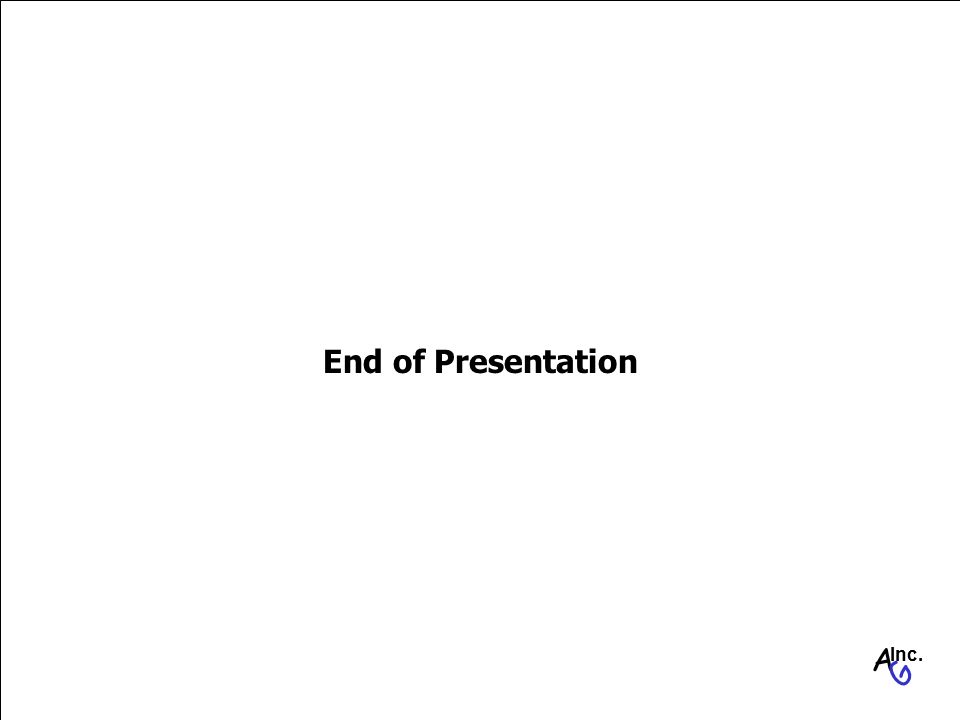 End of Presentation

AG Inc.